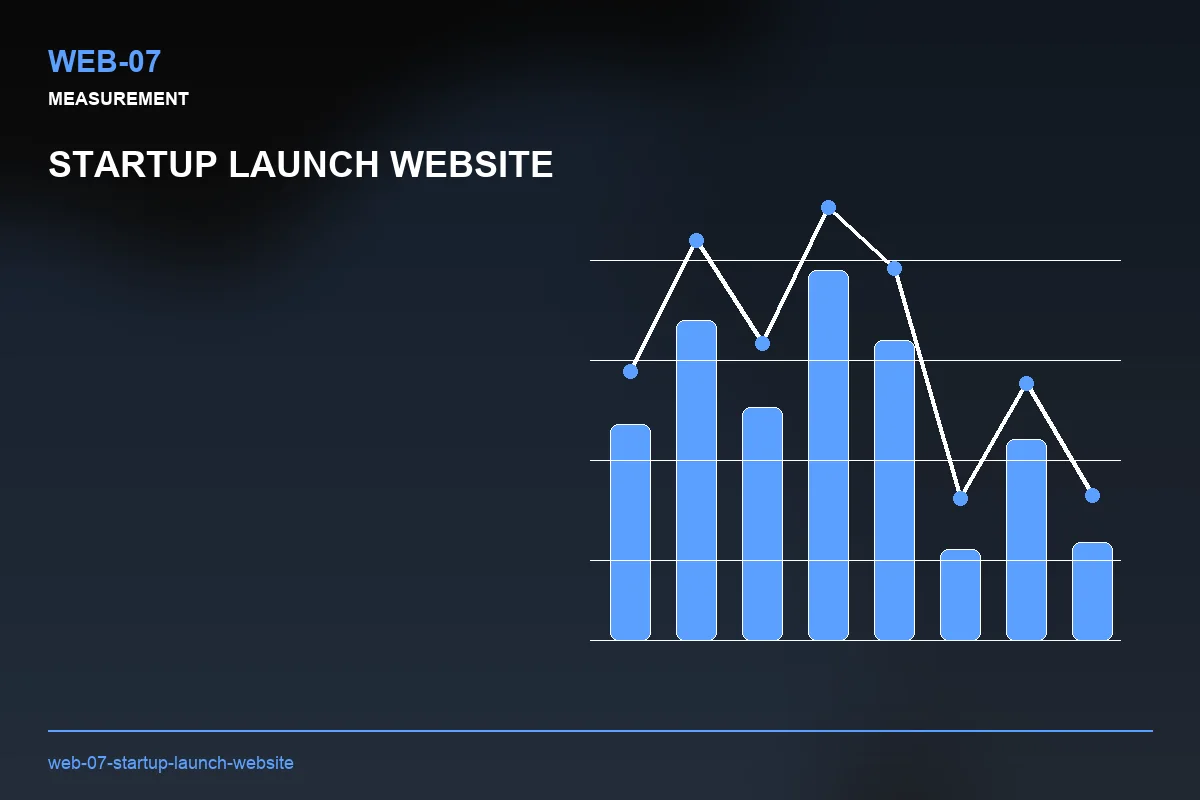 WEB-07

MEASUREMENT

STARTUP LAUNCH WEBSITE

web-07-startup-launch-website